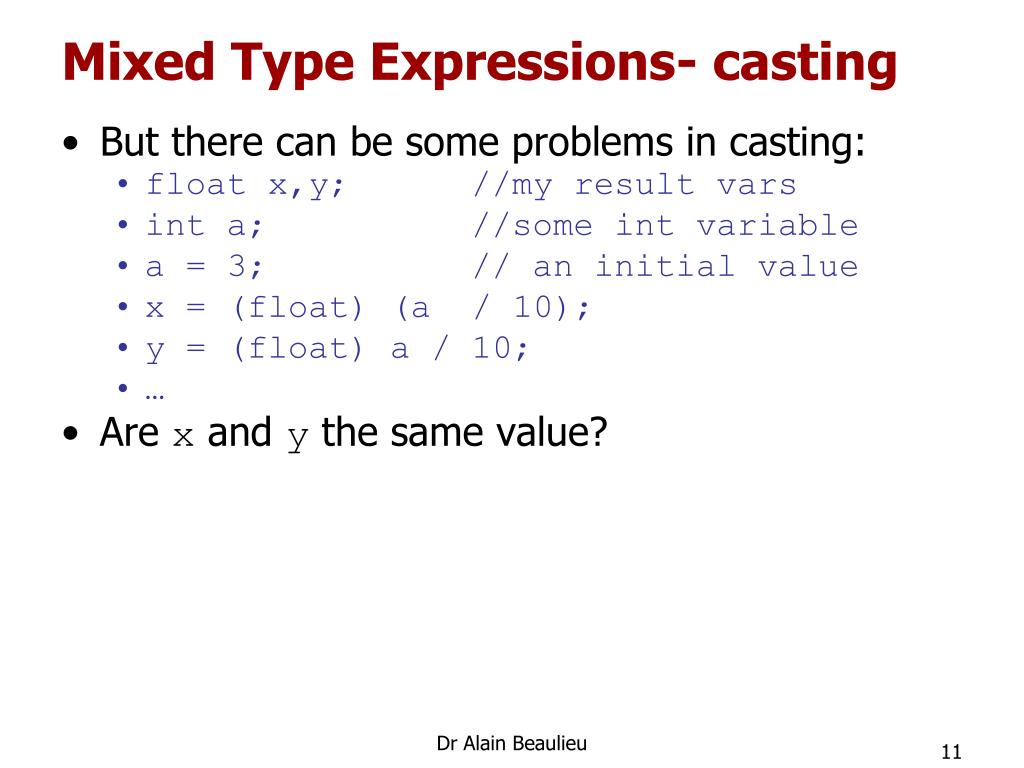 Mixed Type Expressions- casting

• But there can be some problems in casting:
  • float x,y;        //my result vars
  • int a;            //some int variable
  • a = 3;            // an initial value
  • x = (float) (a  / 10);
  • y = (float) a / 10;
  • …
• Are x and y the same value?

Dr Alain Beaulieu

11